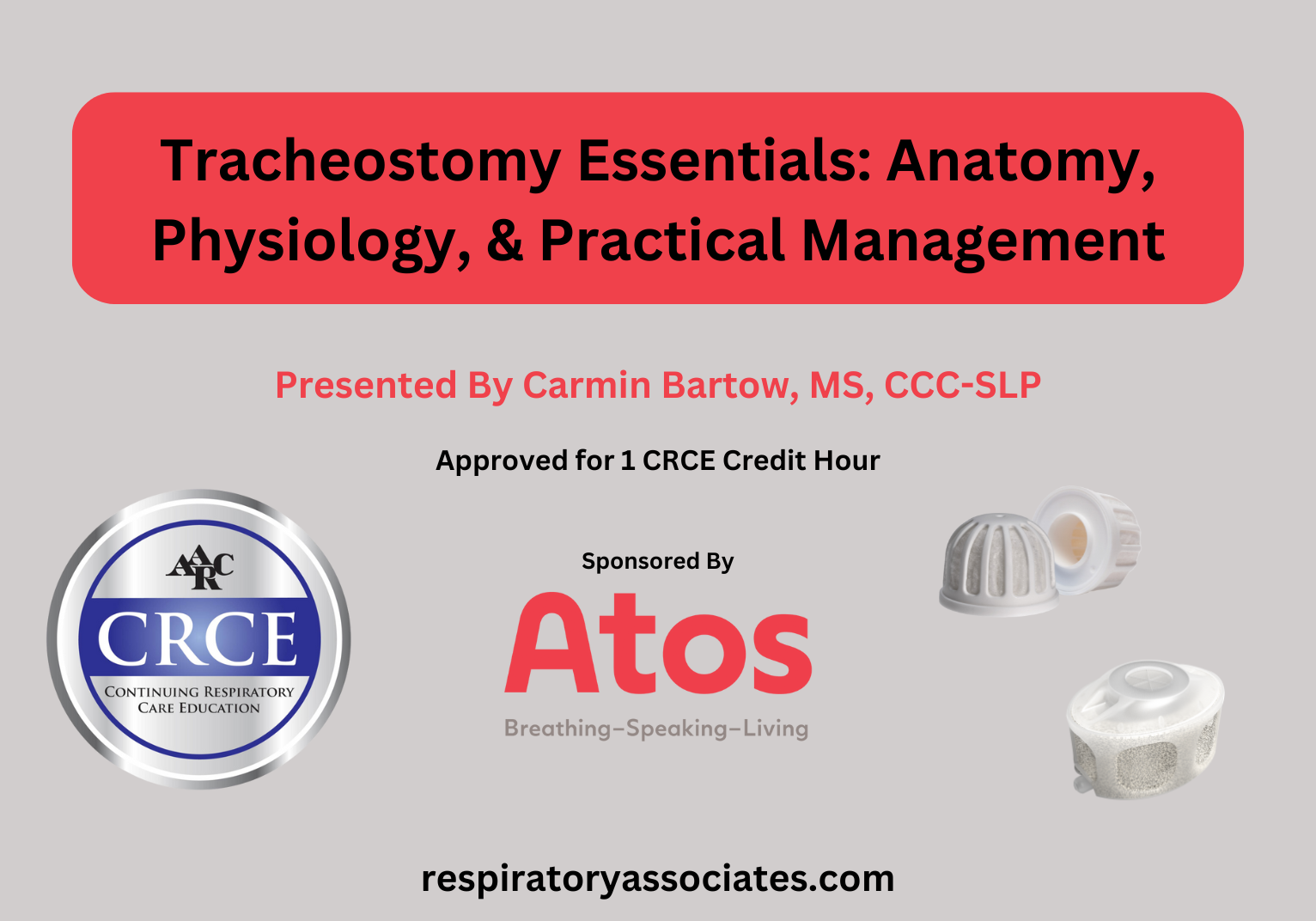 Tracheostomy Essentials: Anatomy, Physiology, & Practical Management

Presented By Carmin Bartow, MS, CCC-SLP

Approved for 1 CRCE Credit Hour

AARC
CRCE
CONTINUING RESPIRATORY CARE EDUCATION

Sponsored By

Atos
Breathing–Speaking–Living

respiratoryassociates.com